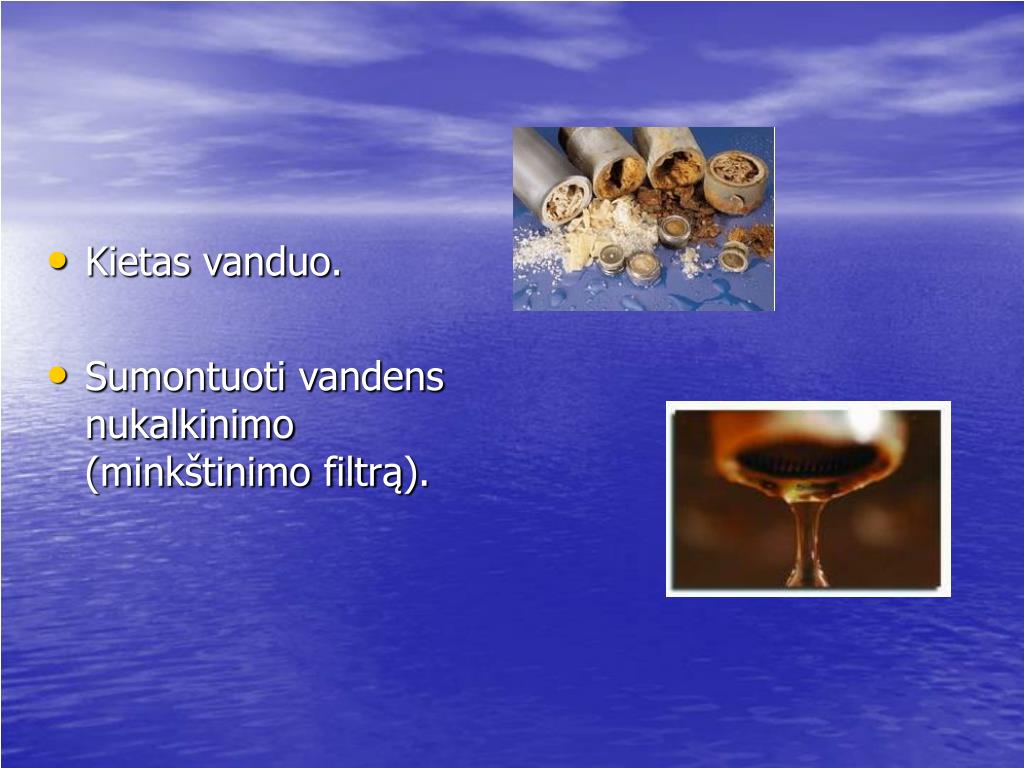 • Kietas vanduo.

• Sumontuoti vandens nukalkinimo (minkštinimo filtrą).